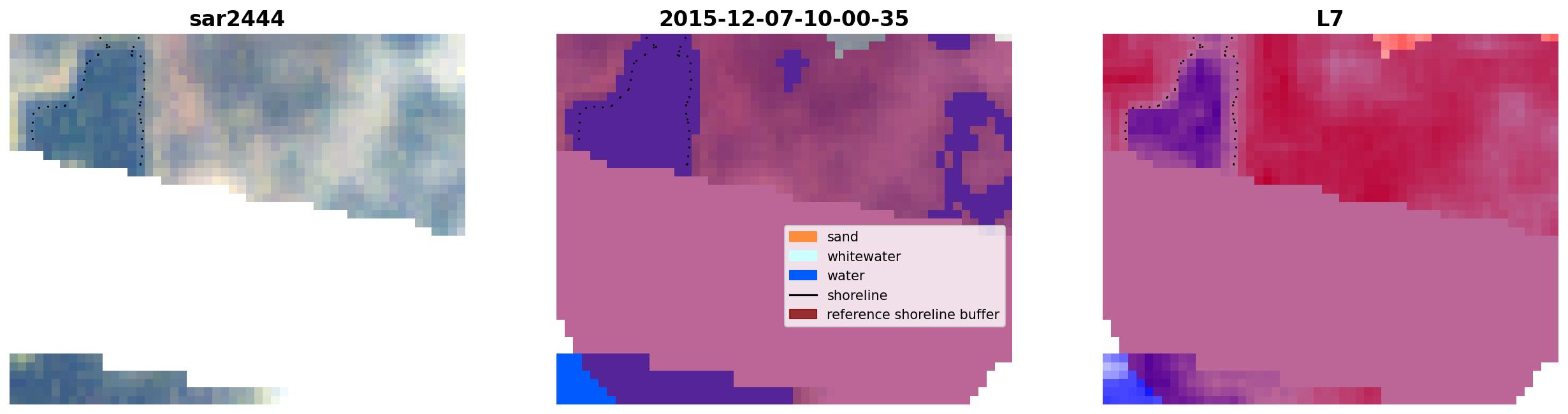 sar2444

2015-12-07-10-00-35

sand
whitewater
water
shoreline
reference shoreline buffer

L7